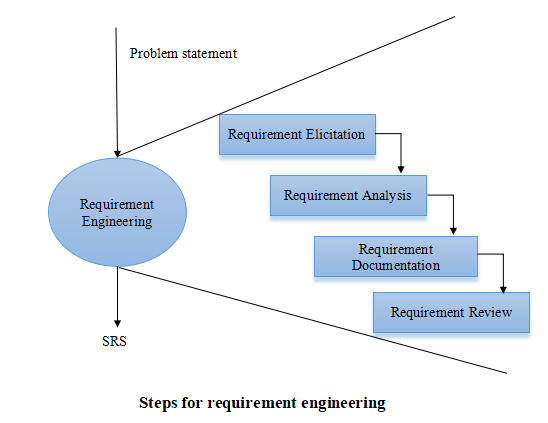 Problem statement

Requirement Engineering

Requirement Elicitation

Requirement Analysis

Requirement Documentation

Requirement Review

SRS

Steps for requirement engineering